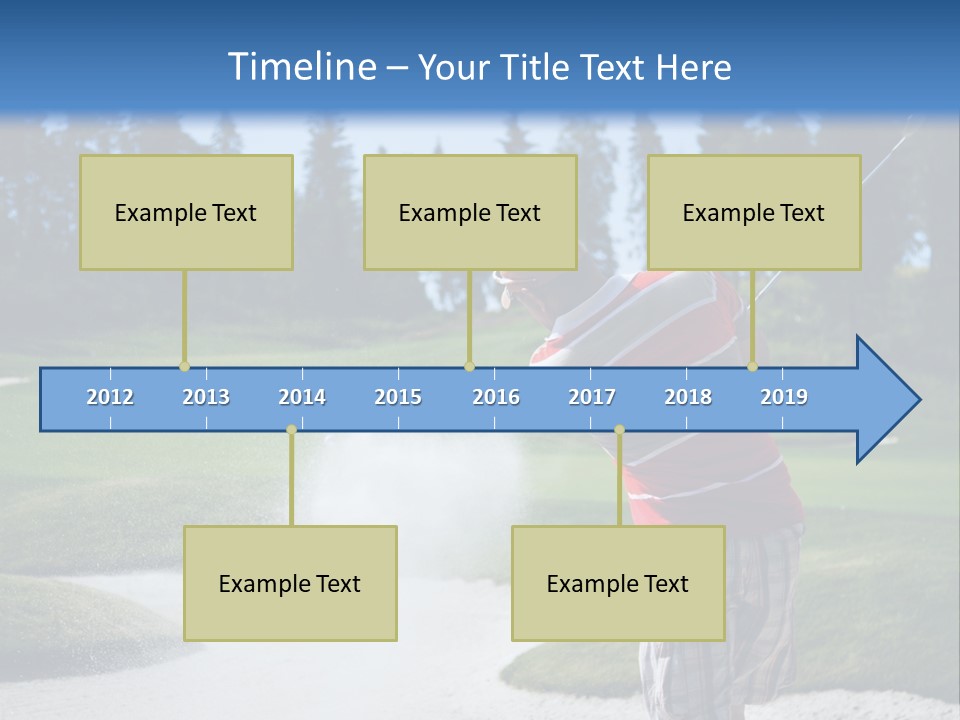 Timeline – Your Title Text Here

Example Text

Example Text

Example Text

2012 2013 2014 2015 2016 2017 2018 2019

Example Text

Example Text